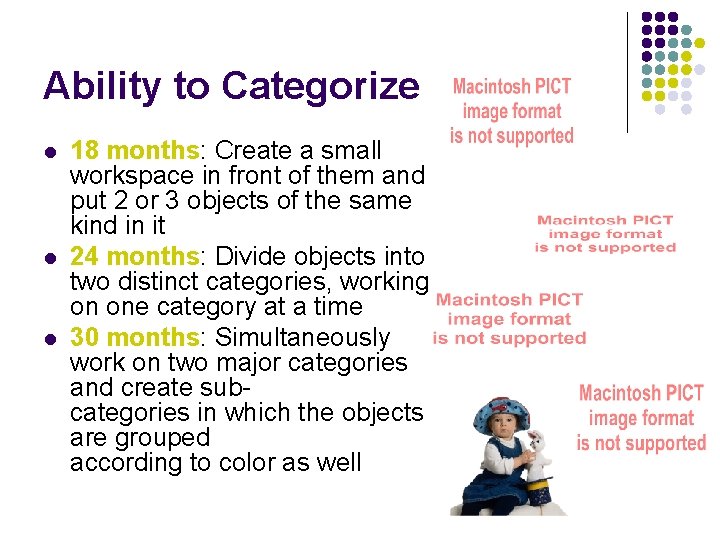 Ability to Categorize

- 18 months: Create a small workspace in front of them and put 2 or 3 objects of the same kind in it
- 24 months: Divide objects into two distinct categories, working on one category at a time
- 30 months: Simultaneously work on two major categories and create sub-categories in which the objects are grouped according to color as well

Macintosh PICT image format is not supported

Macintosh PICT image format is not supported

Macintosh PICT image format is not supported

Macintosh PICT image format is not supported